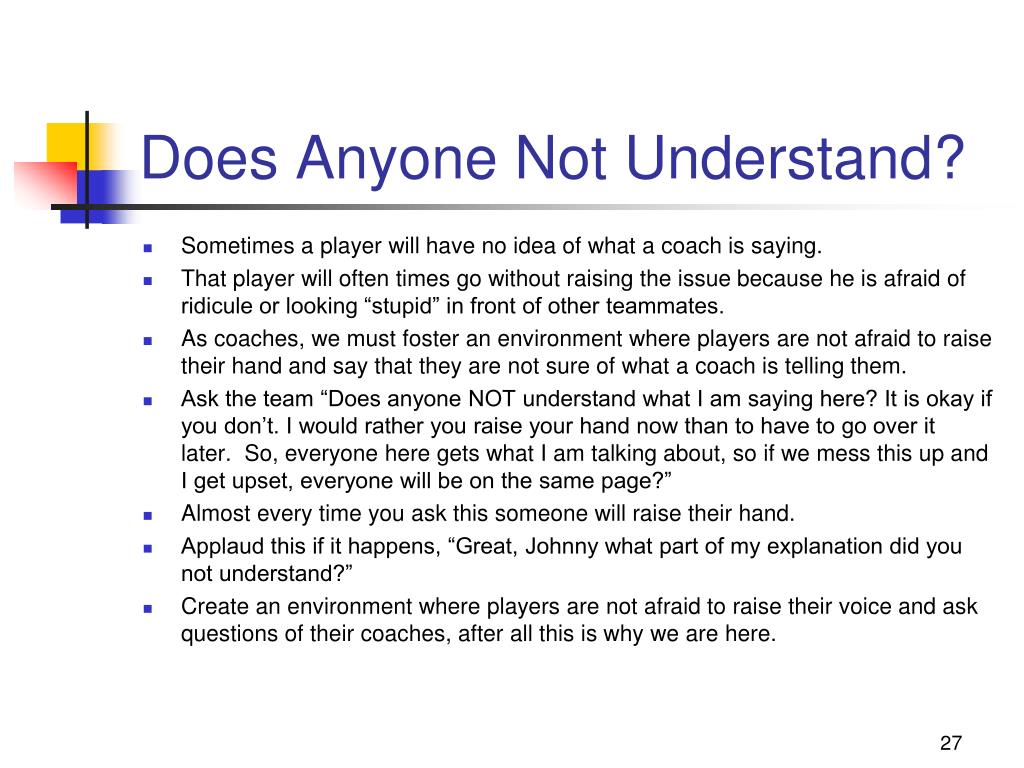 Does Anyone Not Understand?

- Sometimes a player will have no idea of what a coach is saying.
- That player will often times go without raising the issue because he is afraid of ridicule or looking “stupid” in front of other teammates.
- As coaches, we must foster an environment where players are not afraid to raise their hand and say that they are not sure of what a coach is telling them.
- Ask the team “Does anyone NOT understand what I am saying here? It is okay if you don’t. I would rather you raise your hand now than to have to go over it later. So, everyone here gets what I am talking about, so if we mess this up and I get upset, everyone will be on the same page?”
- Almost every time you ask this someone will raise their hand.
- Applaud this if it happens, “Great, Johnny what part of my explanation did you not understand?”
- Create an environment where players are not afraid to raise their voice and ask questions of their coaches, after all this is why we are here.

27